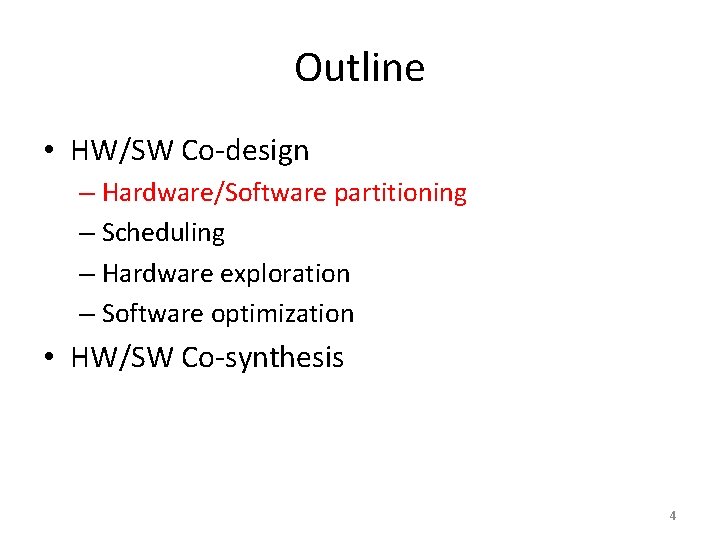 Outline

• HW/SW Co-design
– Hardware/Software partitioning
– Scheduling
– Hardware exploration
– Software optimization
• HW/SW Co-synthesis

4